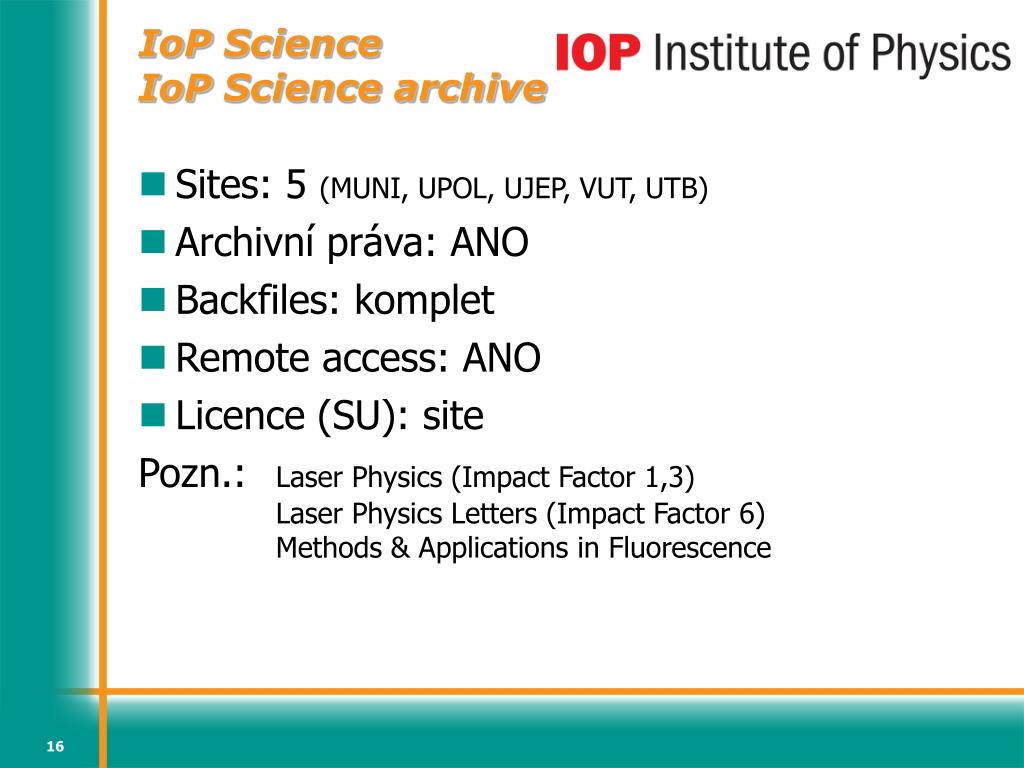 IoP Science
IoP Science archive

IOP Institute of Physics

Sites: 5 (MUNI, UPOL, UJEP, VUT, UTB)
Archivní práva: ANO
Backfiles: komplet
Remote access: ANO
Licence (SU): site

Pozn.: Laser Physics (Impact Factor 1,3)
Laser Physics Letters (Impact Factor 6)
Methods & Applications in Fluorescence

16